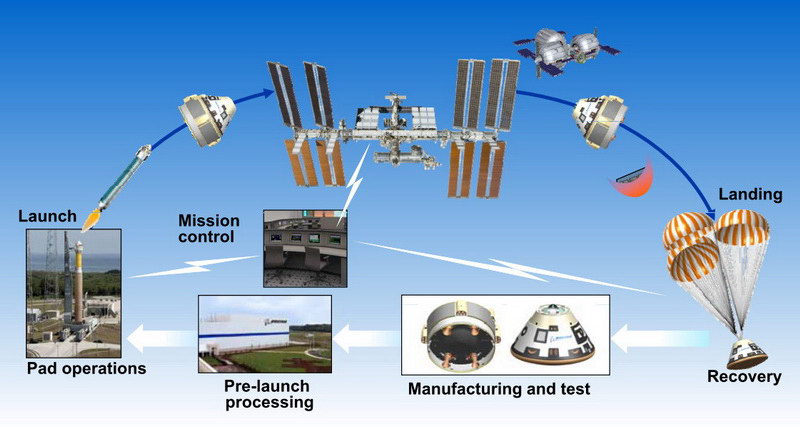 Launch

Mission control

Landing

Pad operations

Pre-launch processing

Manufacturing and test

Recovery